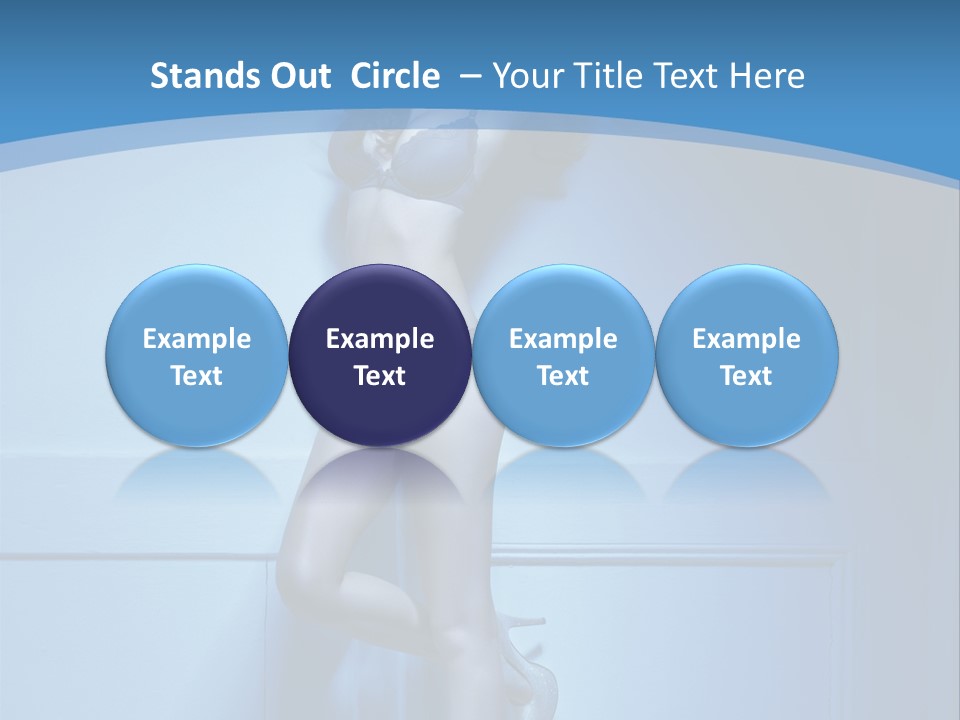 Stands Out Circle – Your Title Text Here

Example Text

Example Text

Example Text

Example Text